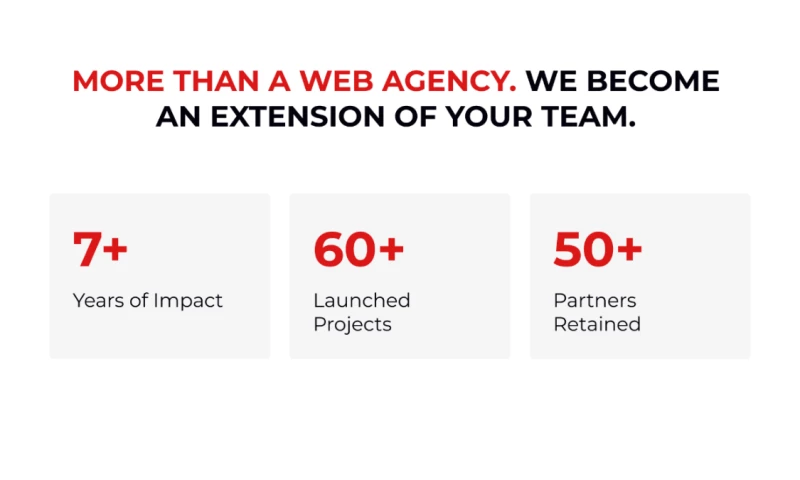 MORE THAN A WEB AGENCY. WE BECOME AN EXTENSION OF YOUR TEAM.

7+
Years of Impact

60+
Launched Projects

50+
Partners Retained